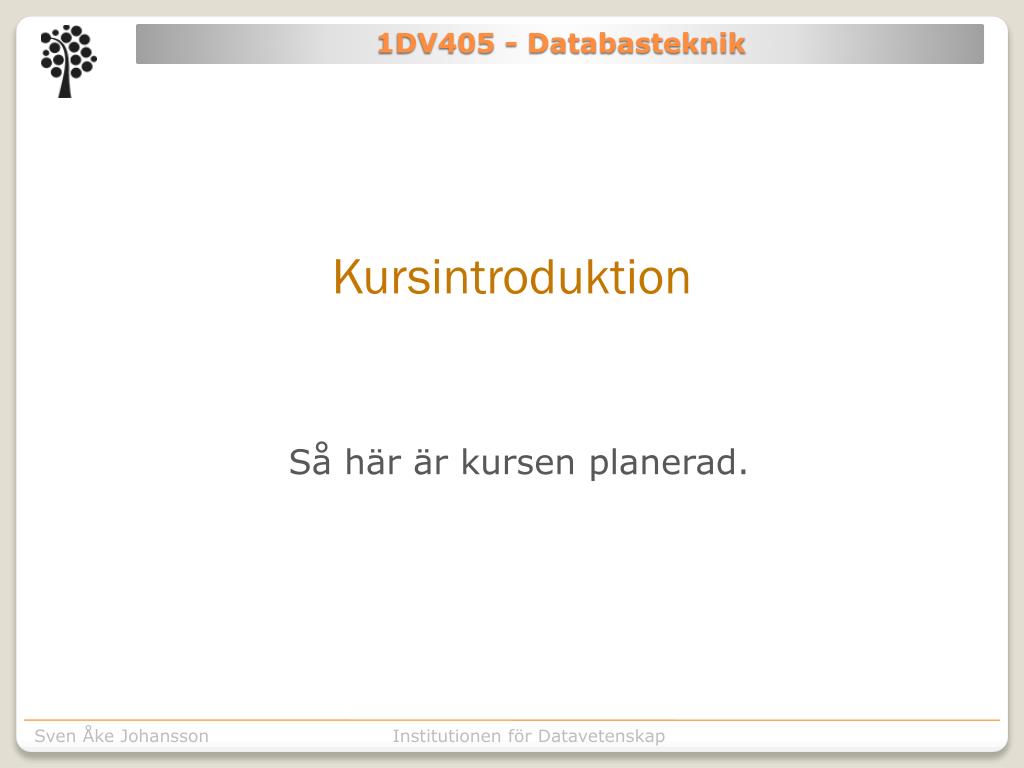 1DV405 - Databasteknik

Kursintroduktion

Så här är kursen planerad.

Sven Åke Johansson

Institutionen för Datavetenskap